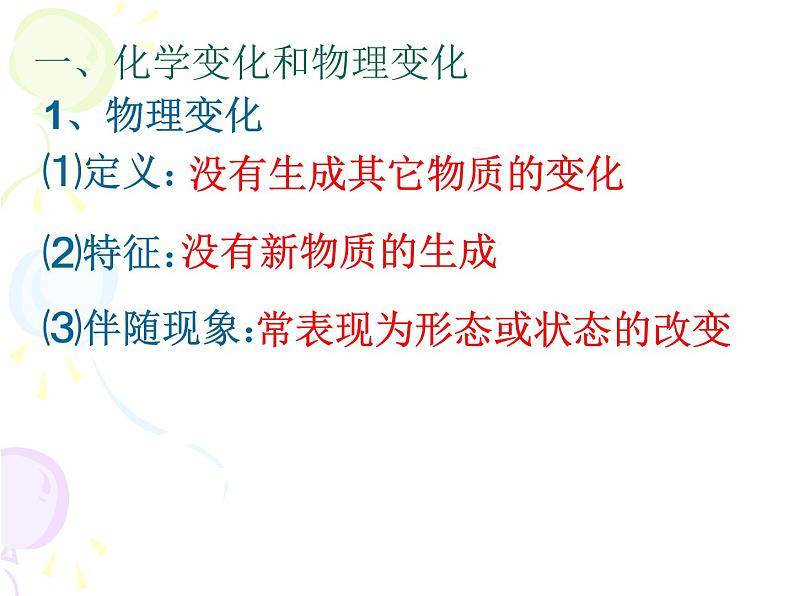 一、化学变化和物理变化
1、物理变化
⑴定义：没有生成其它物质的变化

⑵特征：没有新物质的生成

⑶伴随现象：常表现为形态或状态的改变